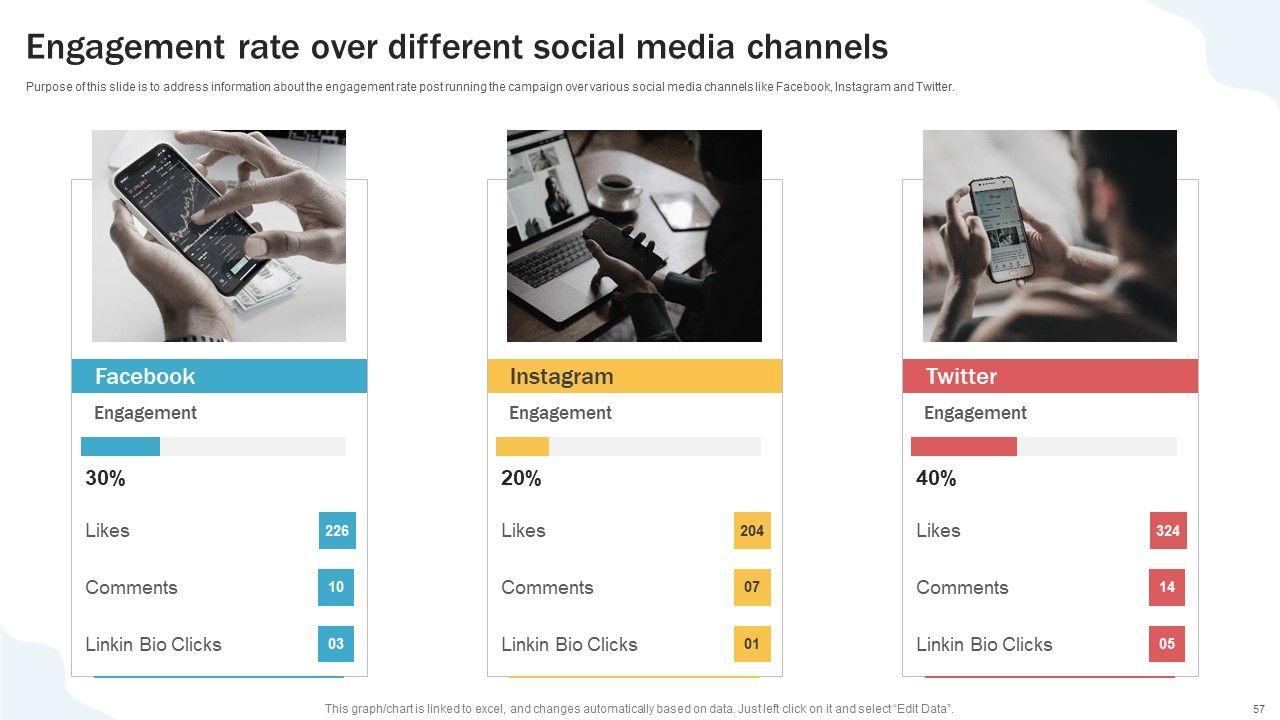 Engagement rate over different social media channels

Purpose of this slide is to address information about the engagement rate post running the campaign over various social media channels like Facebook, Instagram and Twitter.

Facebook

Engagement

30%

Likes 226

Comments 10

Linkin Bio Clicks 03

Instagram

Engagement

20%

Likes 204

Comments 07

Linkin Bio Clicks 01

Twitter

Engagement

40%

Likes 324

Comments 14

Linkin Bio Clicks 05

This graph/chart is linked to excel, and changes automatically based on data. Just left click on it and select "Edit Data".

57